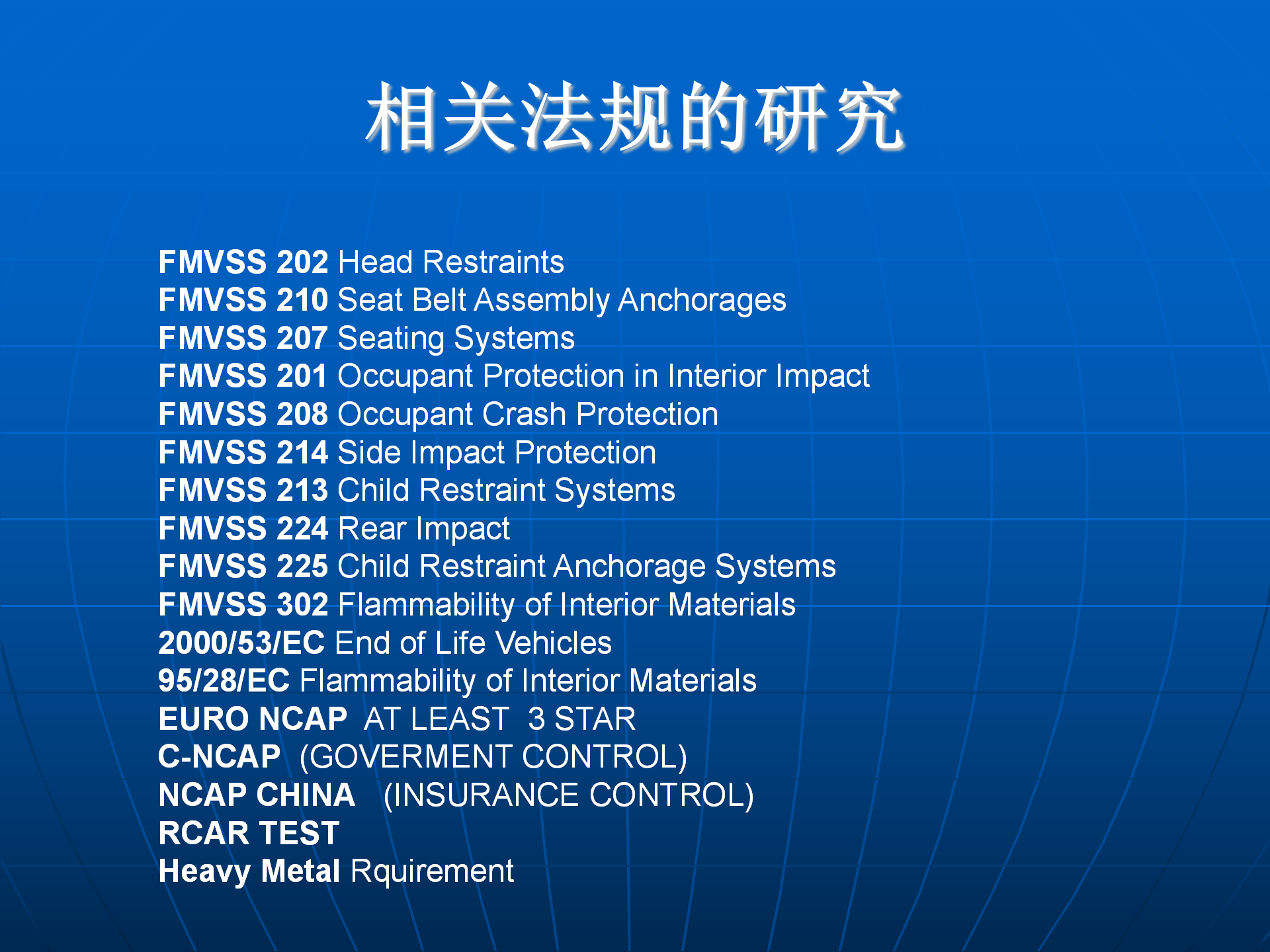 相关法规的研究

FMVSS 202 Head Restraints
FMVSS 210 Seat Belt Assembly Anchorages
FMVSS 207 Seating Systems
FMVSS 201 Occupant Protection in Interior Impact
FMVSS 208 Occupant Crash Protection
FMVSS 214 Side Impact Protection
FMVSS 213 Child Restraint Systems
FMVSS 224 Rear Impact
FMVSS 225 Child Restraint Anchorage Systems
FMVSS 302 Flammability of Interior Materials
2000/53/EC End of Life Vehicles
95/28/EC Flammability of Interior Materials
EURO NCAP AT LEAST 3 STAR
C-NCAP (GOVERMENT CONTROL)
NCAP CHINA (INSURANCE CONTROL)
RCAR TEST
Heavy Metal Rquirement